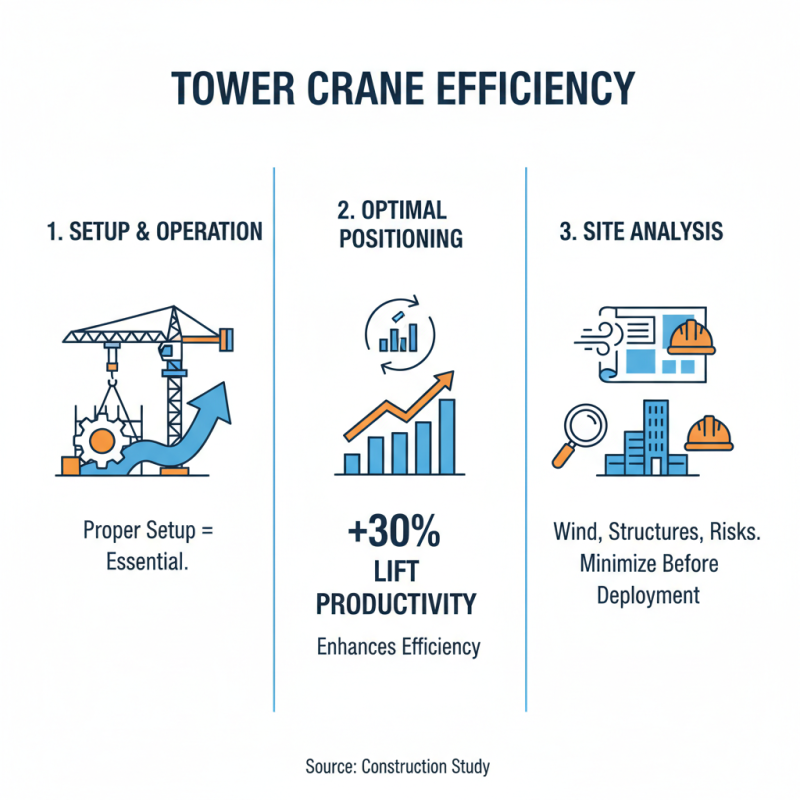 TOWER CRANE EFFICIENCY

1. SETUP & OPERATION

Proper Setup = Essential.

2. OPTIMAL POSITIONING

+30% LIFT PRODUCTIVITY

Enhances Efficiency

3. SITE ANALYSIS

Wind, Structures, Risks. Minimize Before Deployment

Source: Construction Study